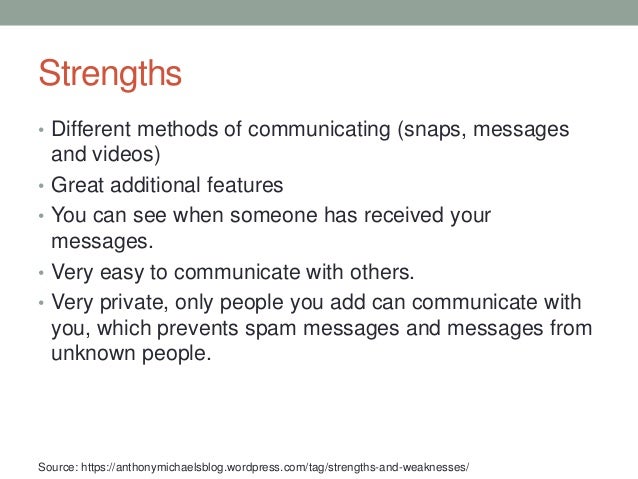 Strengths

• Different methods of communicating (snaps, messages and videos)
• Great additional features
• You can see when someone has received your messages.
• Very easy to communicate with others.
• Very private, only people you add can communicate with you, which prevents spam messages and messages from unknown people.

Source: https://anthonymichaelsblog.wordpress.com/tag/strengths-and-weaknesses/